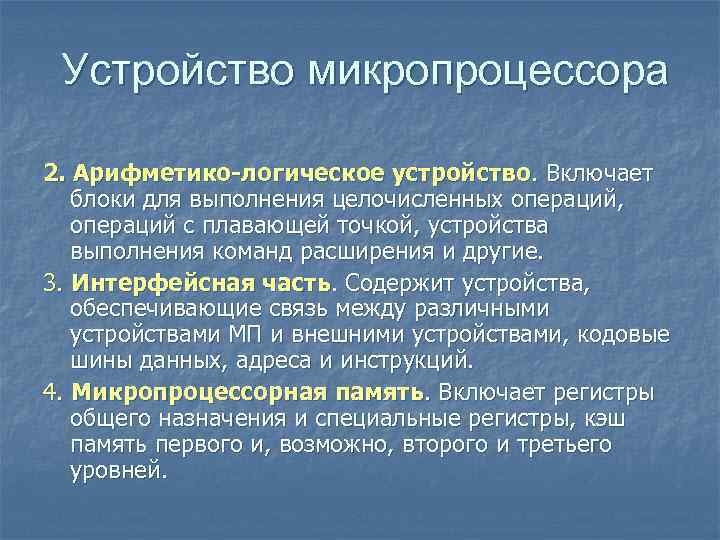 Устройство микропроцессора

2. Арифметико-логическое устройство. Включает блоки для выполнения целочисленных операций, операций с плавающей точкой, устройства выполнения команд расширения и другие.

3. Интерфейсная часть. Содержит устройства, обеспечивающие связь между различными устройствами МП и внешними устройствами, кодовые шины данных, адреса и инструкций.

4. Микропроцессорная память. Включает регистры общего назначения и специальные регистры, кэш память первого и, возможно, второго и третьего уровней.